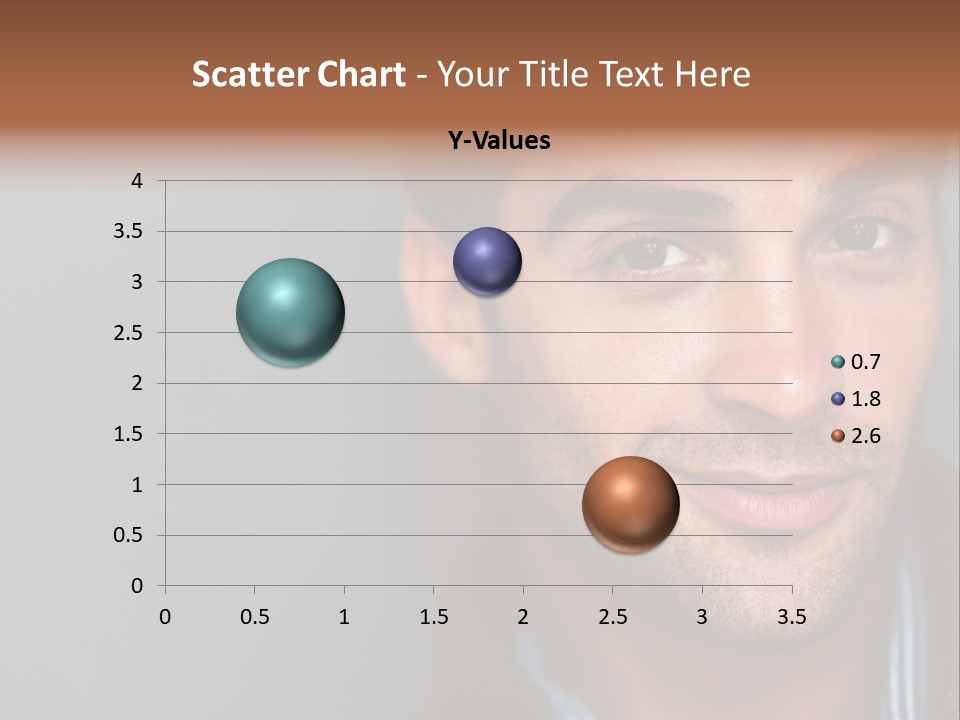 Scatter Chart - Your Title Text Here

Y-Values

4
3.5
3
2.5
2
1.5
1
0.5
0

0 0.5 1 1.5 2 2.5 3 3.5

0.7
1.8
2.6